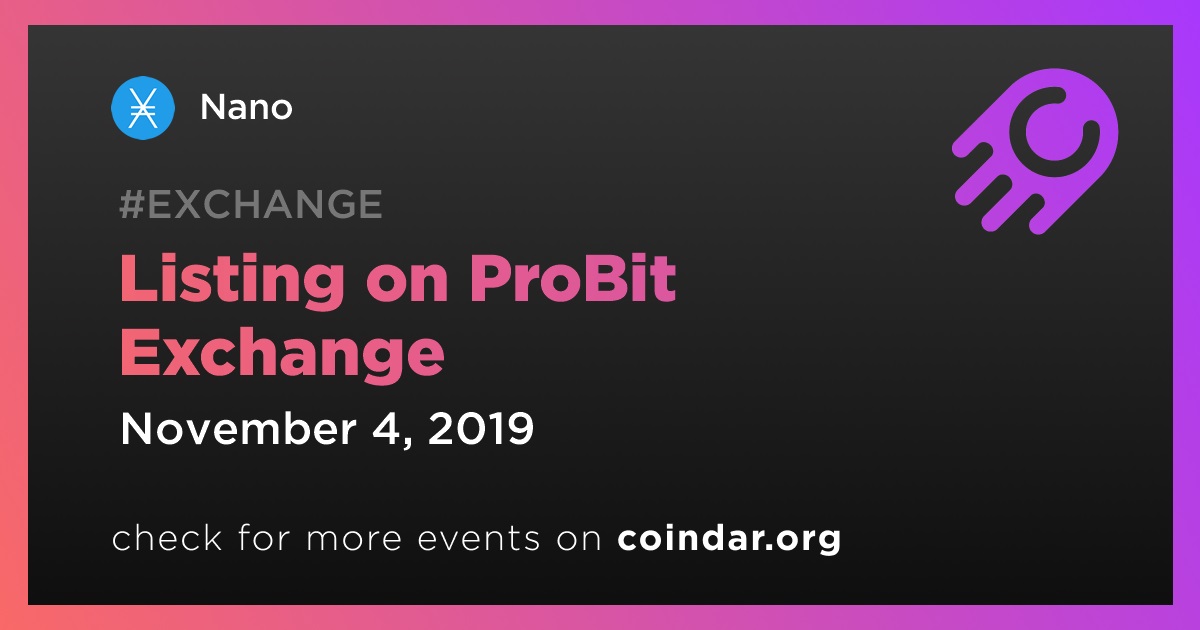 Nano

#EXCHANGE

Listing on ProBit Exchange

November 4, 2019

check for more events on coindar.org